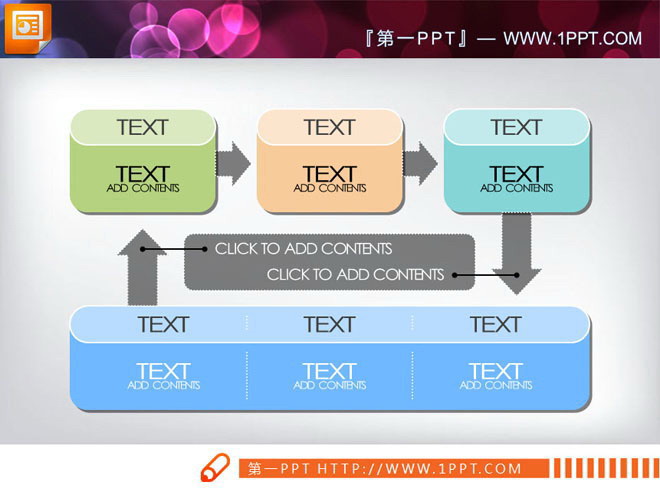 『第一PPT』— WWW.1PPT.COM

TEXT

TEXT
ADD CONTENTS

TEXT

TEXT
ADD CONTENTS

TEXT

TEXT
ADD CONTENTS

CLICK TO ADD CONTENTS

CLICK TO ADD CONTENTS

TEXT

TEXT
ADD CONTENTS

TEXT

TEXT
ADD CONTENTS

TEXT

TEXT
ADD CONTENTS

第一PPT HTTP://WWW.1PPT.COM